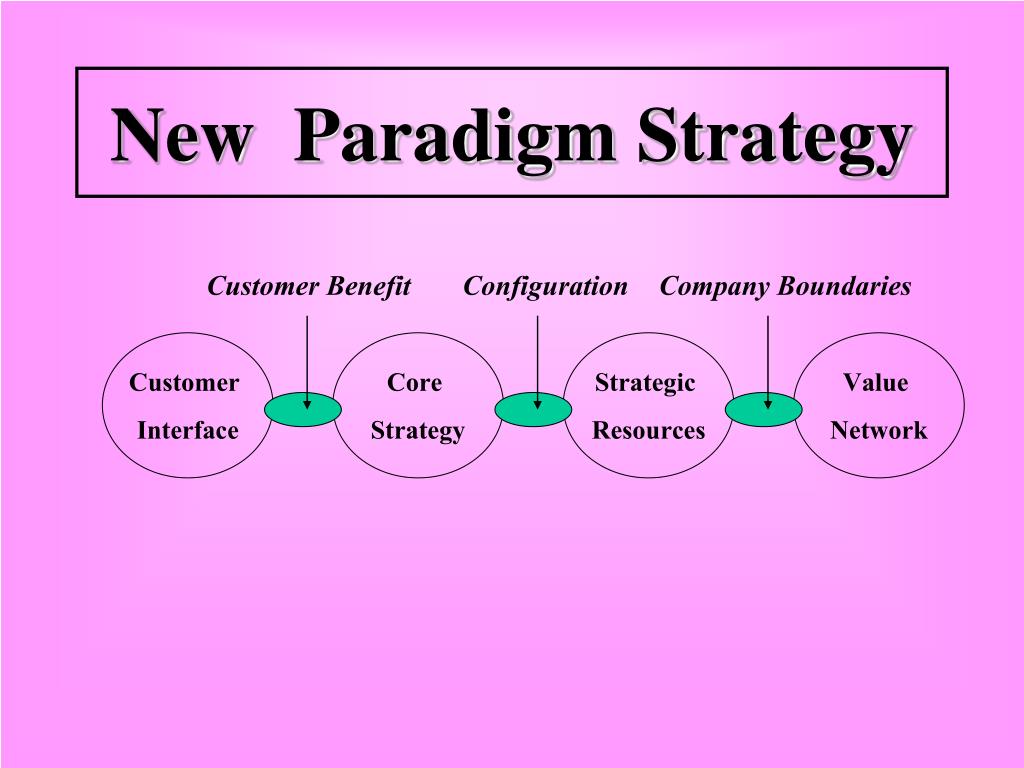 New Paradigm Strategy

Customer Benefit Configuration Company Boundaries

Customer Interface

Core Strategy

Strategic Resources

Value Network